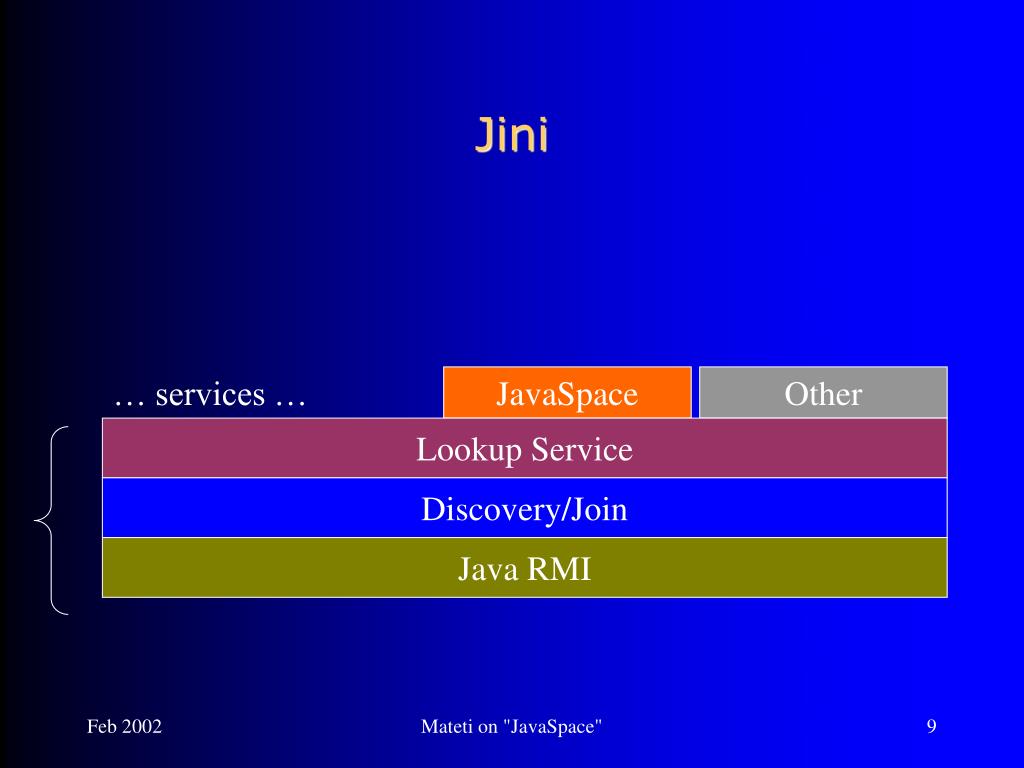 Jini

… services …

JavaSpace

Other

Lookup Service

Discovery/Join

Java RMI

Feb 2002

Mateti on "JavaSpace"

9